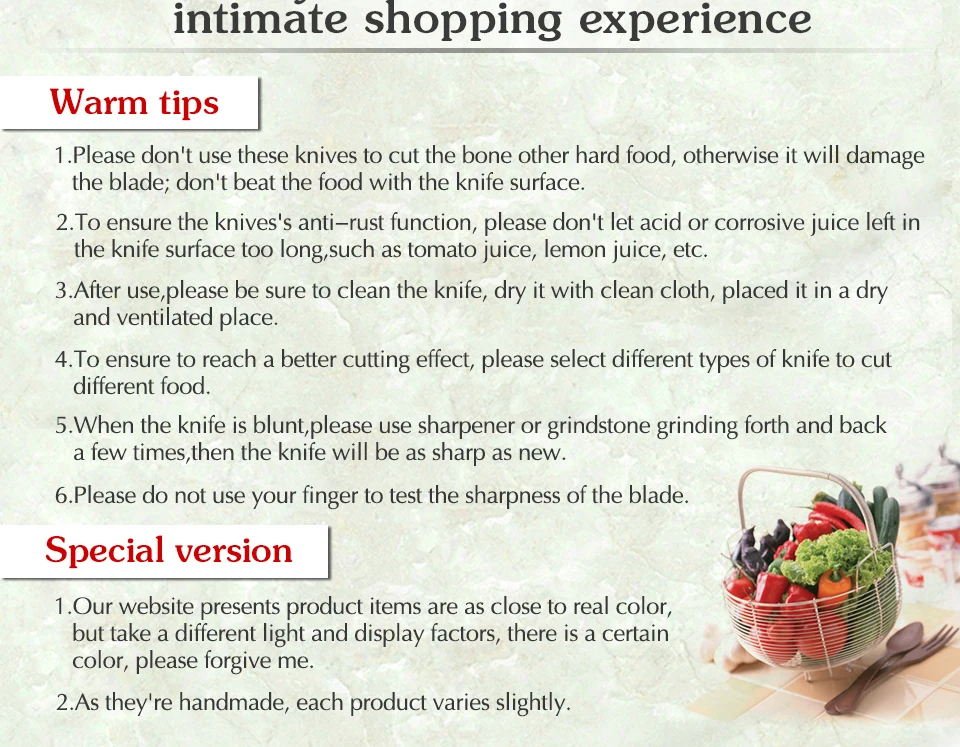 intimate shopping experience

Warm tips

1.Please don't use these knives to cut the bone other hard food, otherwise it will damage the blade; don't beat the food with the knife surface.

2.To ensure the knives's anti–rust function, please don't let acid or corrosive juice left in the knife surface too long,such as tomato juice, lemon juice, etc.

3.After use,please be sure to clean the knife, dry it with clean cloth, placed it in a dry and ventilated place.

4.To ensure to reach a better cutting effect, please select different types of knife to cut different food.

5.When the knife is blunt,please use sharpener or grindstone grinding forth and back a few times,then the knife will be as sharp as new.

6.Please do not use your finger to test the sharpness of the blade.

Special version

1.Our website presents product items are as close to real color, but take a different light and display factors, there is a certain color, please forgive me.

2.As they're handmade, each product varies slightly.